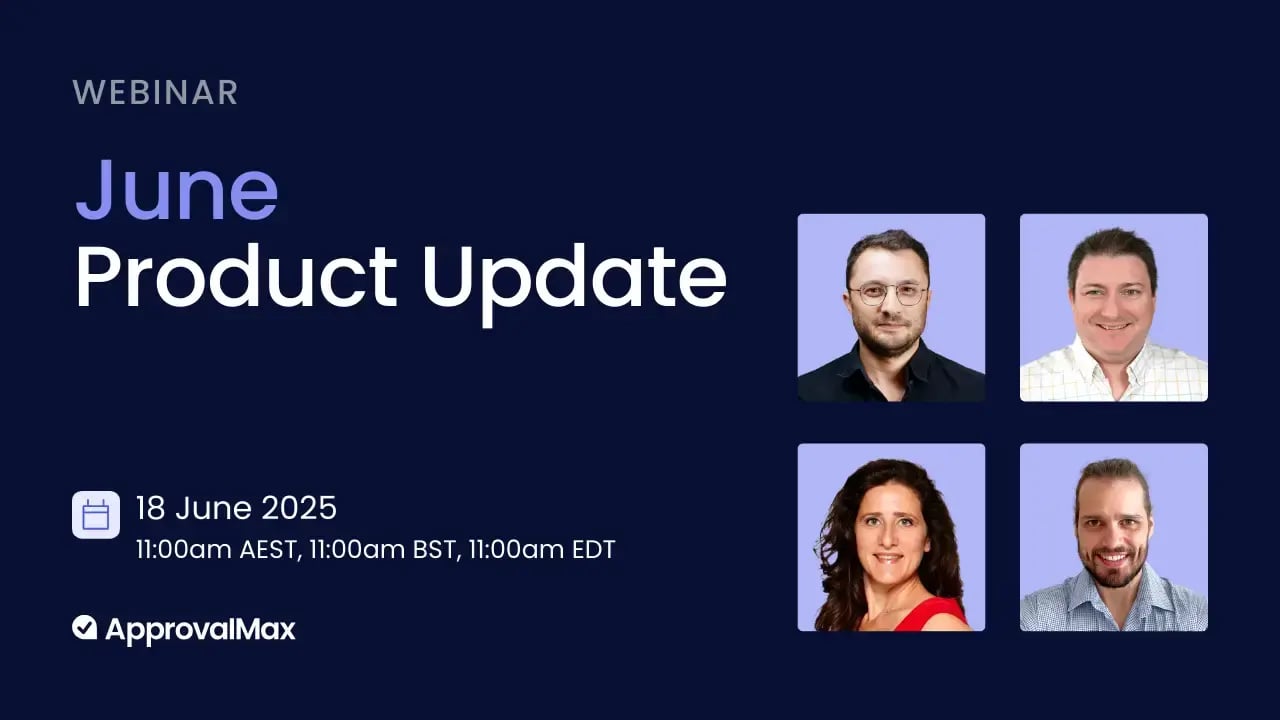 WEBINAR

June
Product Update

18 June 2025
11:00am AEST, 11:00am BST, 11:00am EDT

ApprovalMax